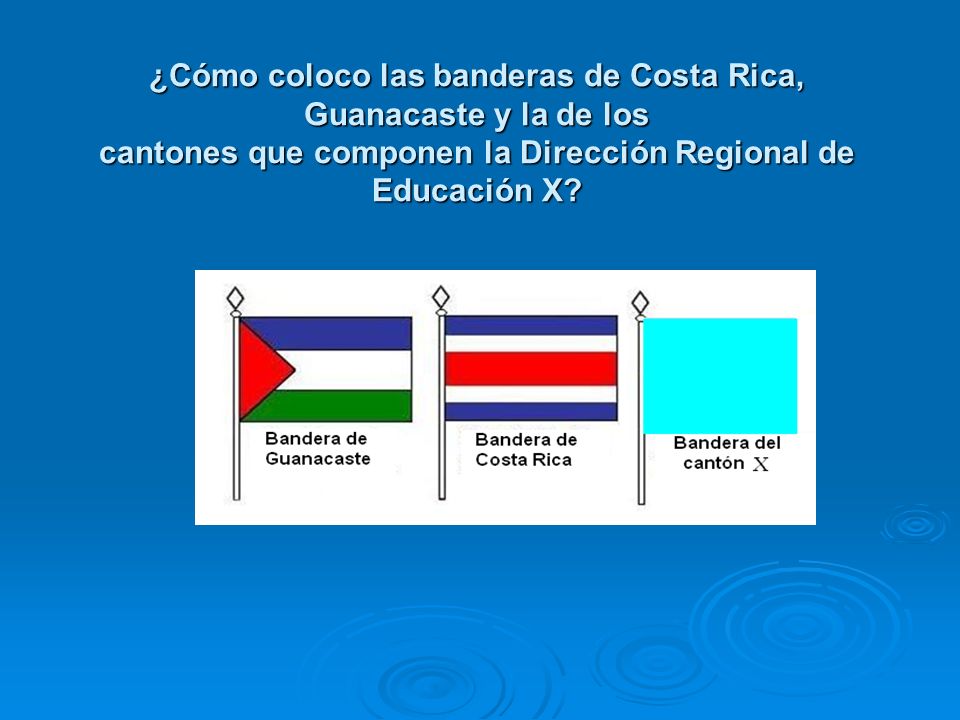 ¿Cómo coloco las banderas de Costa Rica, Guanacaste y la de los cantones que componen la Dirección Regional de Educación X?

Bandera de Guanacaste

Bandera de Costa Rica

Bandera del cantón X